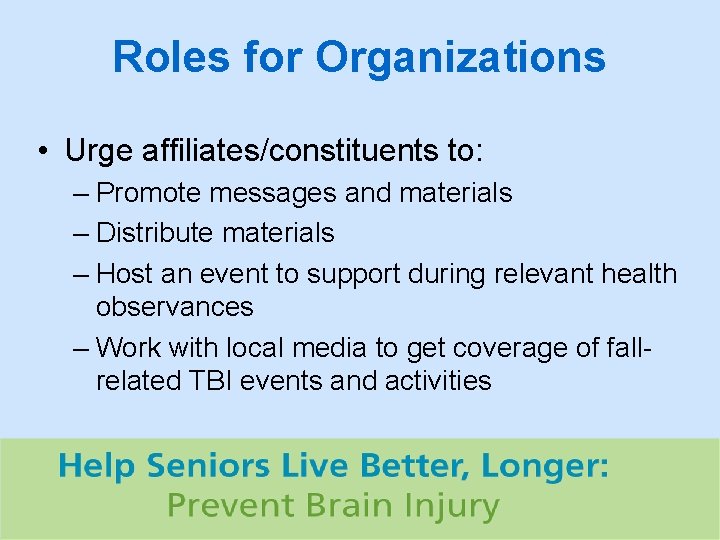 Roles for Organizations

• Urge affiliates/constituents to:
– Promote messages and materials
– Distribute materials
– Host an event to support during relevant health observances
– Work with local media to get coverage of fall-related TBI events and activities

Help Seniors Live Better, Longer:
Prevent Brain Injury